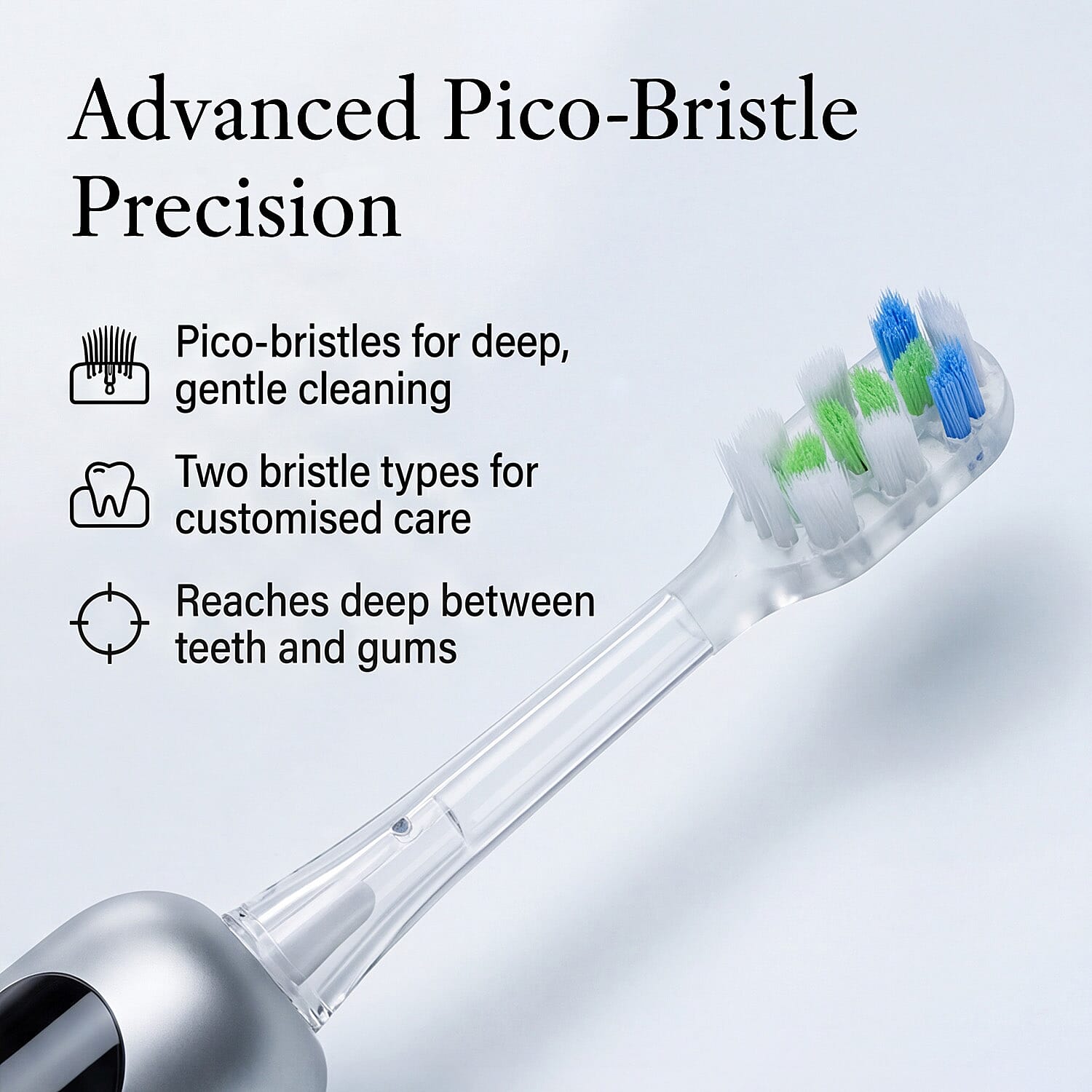 Advanced Pico-Bristle Precision

Pico-bristles for deep, gentle cleaning

Two bristle types for customised care

Reaches deep between teeth and gums